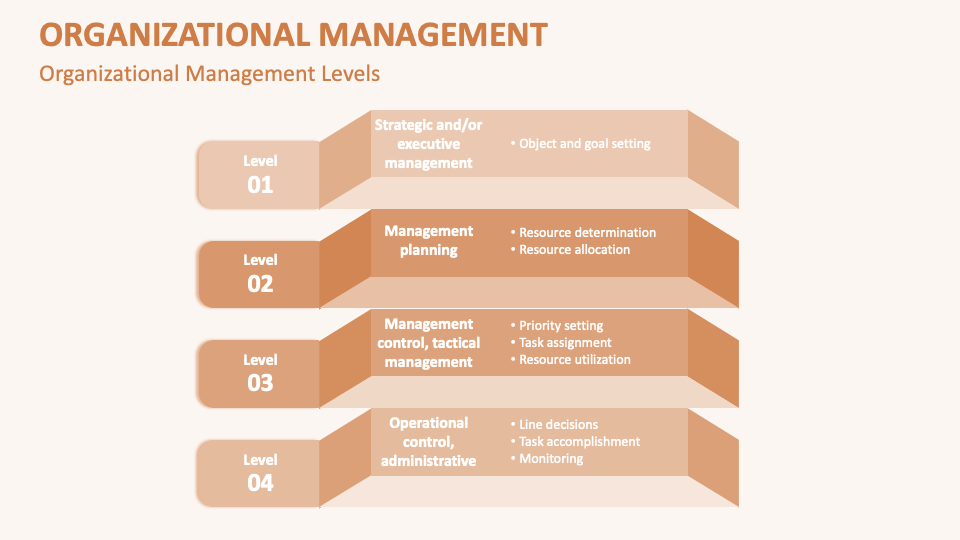 ORGANIZATIONAL MANAGEMENT

Organizational Management Levels

Level 01

Strategic and/or executive management

• Object and goal setting

Level 02

Management planning

• Resource determination
• Resource allocation

Level 03

Management control, tactical management

• Priority setting
• Task assignment
• Resource utilization

Level 04

Operational control, administrative

• Line decisions
• Task accomplishment
• Monitoring